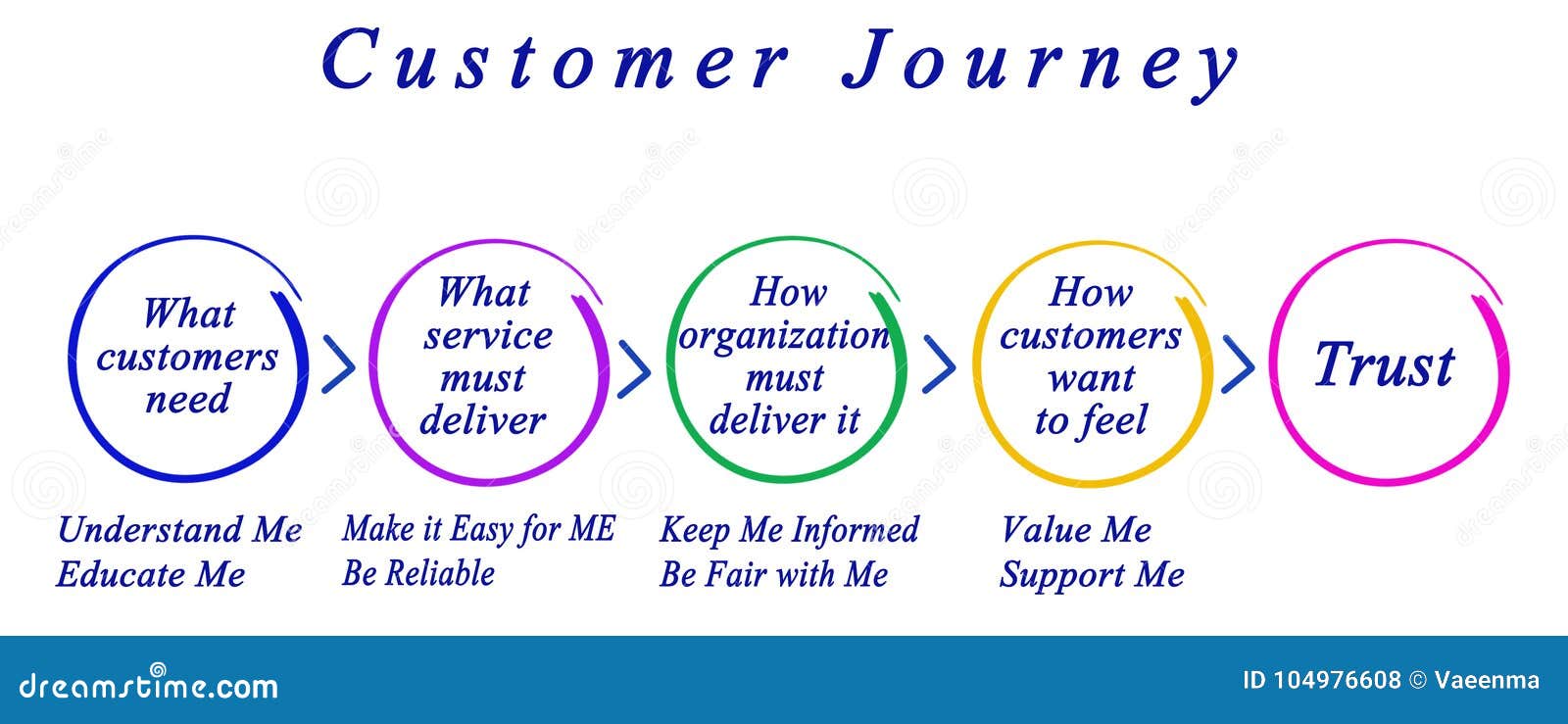 Customer Journey

What customers need

What service must deliver

How organization must deliver it

How customers want to feel

Trust

Understand Me
Educate Me

Make it Easy for ME
Be Reliable

Keep Me Informed
Be Fair with Me

Value Me
Support Me

dreamstime.com

ID 104976608 © Vaeenma